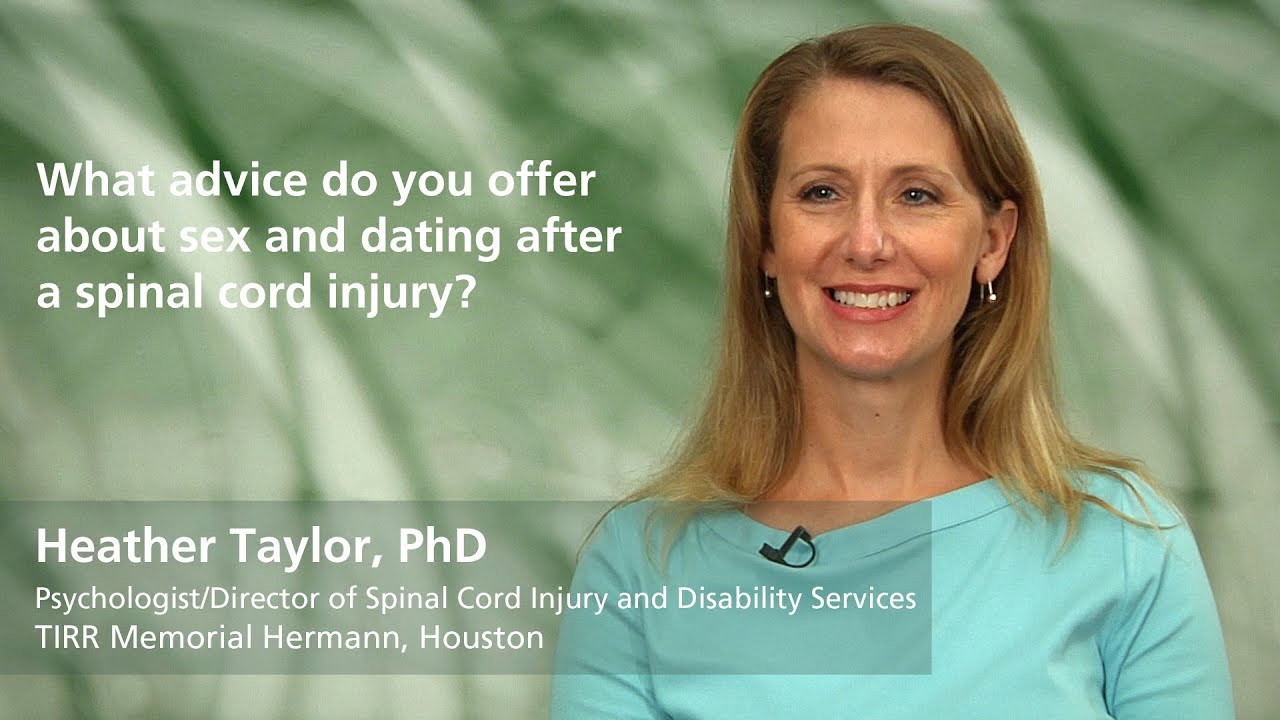 What advice do you offer about sex and dating after a spinal cord injury?

Heather Taylor, PhD

Psychologist/Director of Spinal Cord Injury and Disability Services
TIRR Memorial Hermann, Houston